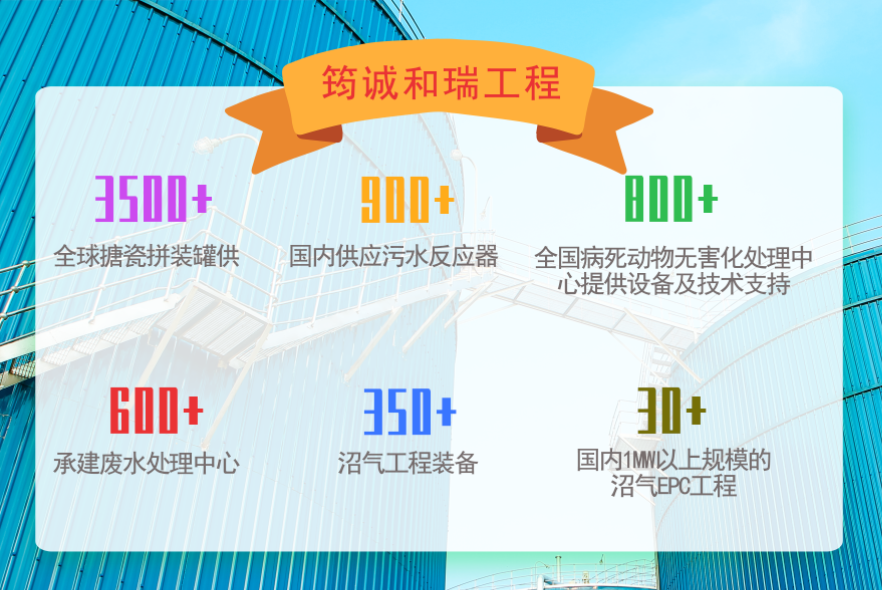 筠诚和瑞工程

3500+
全球搪瓷拼装罐供

900+
国内供应污水反应器

800+
全国病死动物无害化处理中心提供设备及技术支持

600+
承建废水处理中心

350+
沼气工程装备

30+
国内1MW以上规模的沼气EPC工程